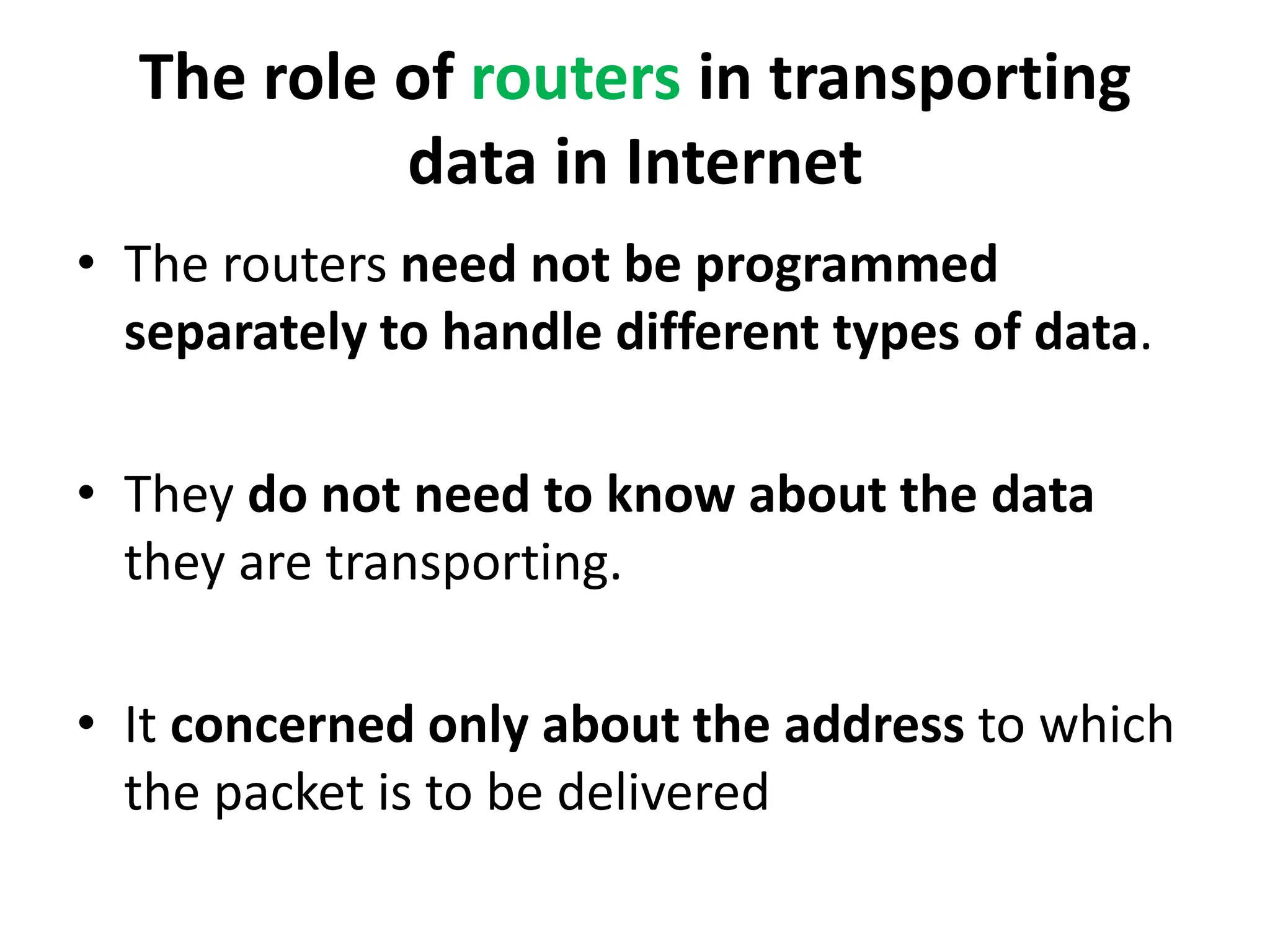 The role of routers in transporting data in Internet

• The routers need not be programmed separately to handle different types of data.

• They do not need to know about the data they are transporting.

• It concerned only about the address to which the packet is to be delivered